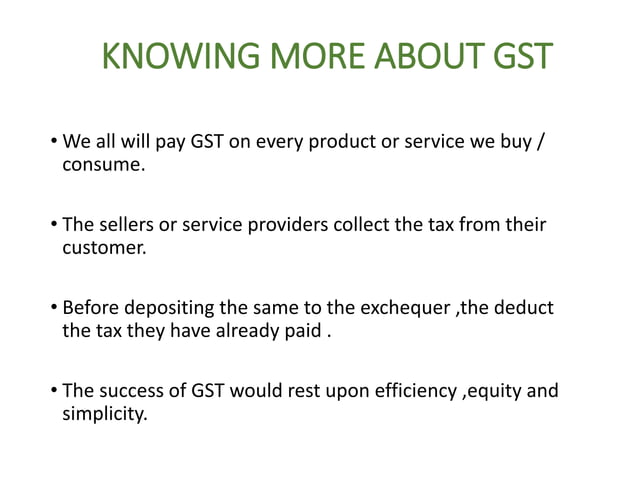 KNOWING MORE ABOUT GST

• We all will pay GST on every product or service we buy / consume.

• The sellers or service providers collect the tax from their customer.

• Before depositing the same to the exchequer ,the deduct the tax they have already paid .

• The success of GST would rest upon efficiency ,equity and simplicity.